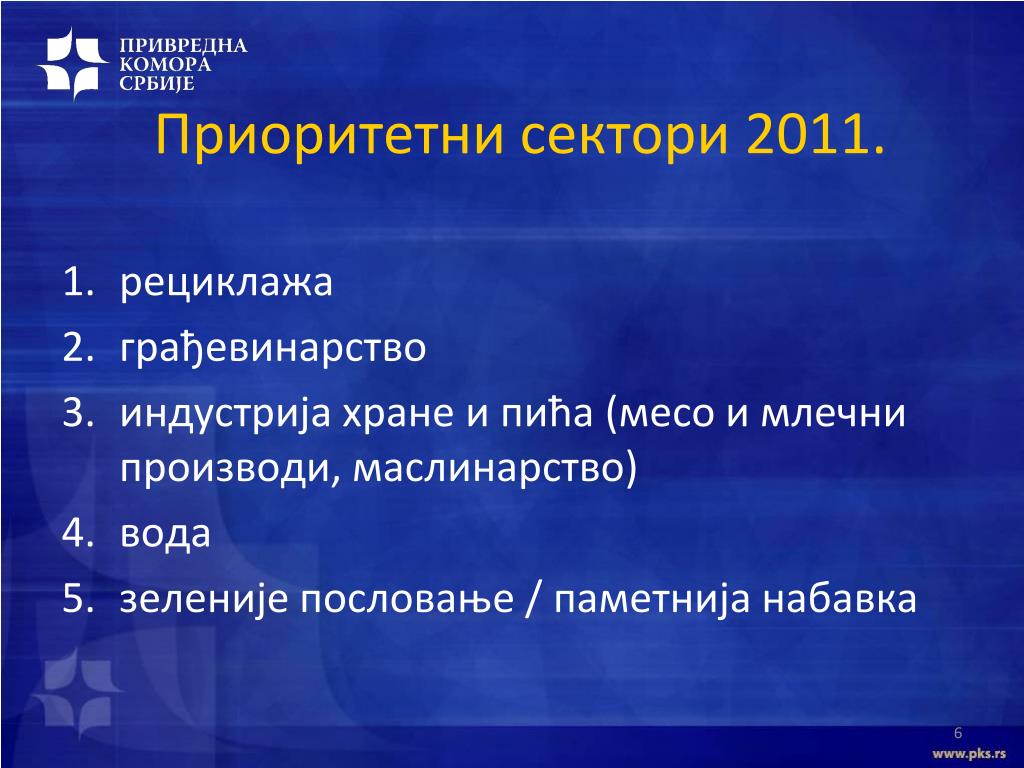 ПРИВРЕДНА
КОМОРА
СРБИЈЕ

Приоритетни сектори 2011.

1. рециклажа
2. грађевинарство
3. индустрија хране и пића (месо и млечни производи, маслинарство)
4. вода
5. зеленије пословање / паметнија набавка

6

www.pks.rs